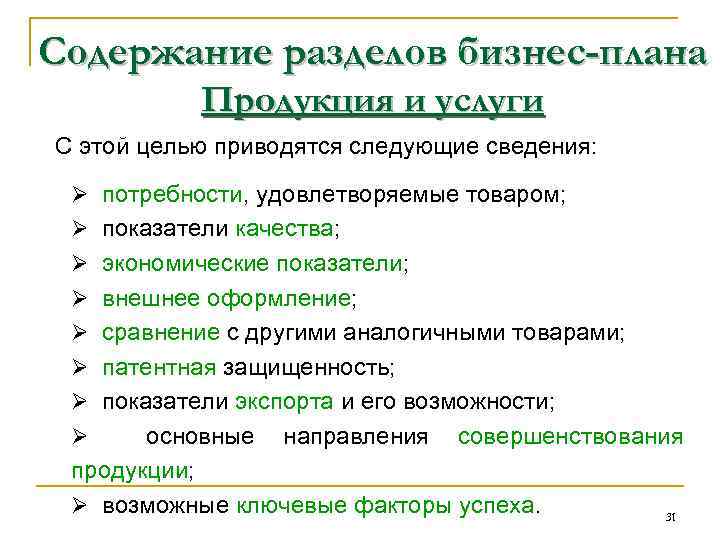 Содержание разделов бизнес-плана
Продукция и услуги

С этой целью приводятся следующие сведения:

➢ потребности, удовлетворяемые товаром;
➢ показатели качества;
➢ экономические показатели;
➢ внешнее оформление;
➢ сравнение с другими аналогичными товарами;
➢ патентная защищенность;
➢ показатели экспорта и его возможности;
➢ основные направления совершенствования продукции;
➢ возможные ключевые факторы успеха.

31